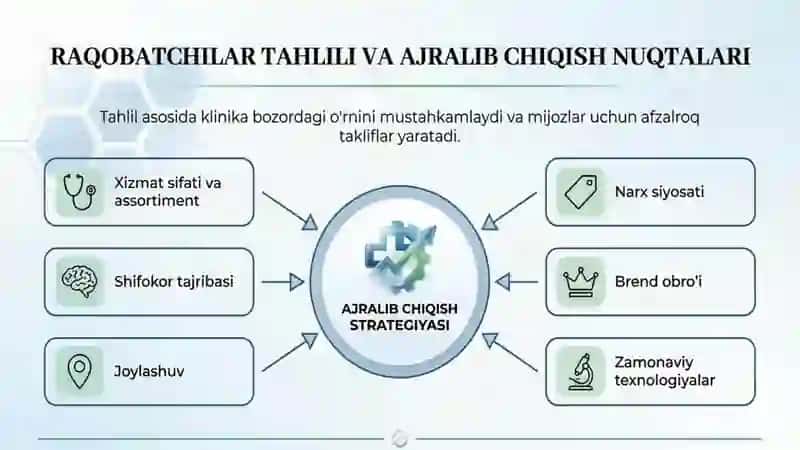 RAQOBATCHILAR TAHLILI VA AJRALIB CHIQISH NUQTALARI

Tahlil asosida klinika bozordagi o'rnini mustahkamlaydi va mijozlar uchun afzalroq takliflar yaratadi.

Xizmat sifati va assortiment

Shifokor tajribasi

Joylashuv

AJRALIB CHIQISH STRATEGIYASI

Narx siyosati

Brend obro'i

Zamonaviy texnologiyalar